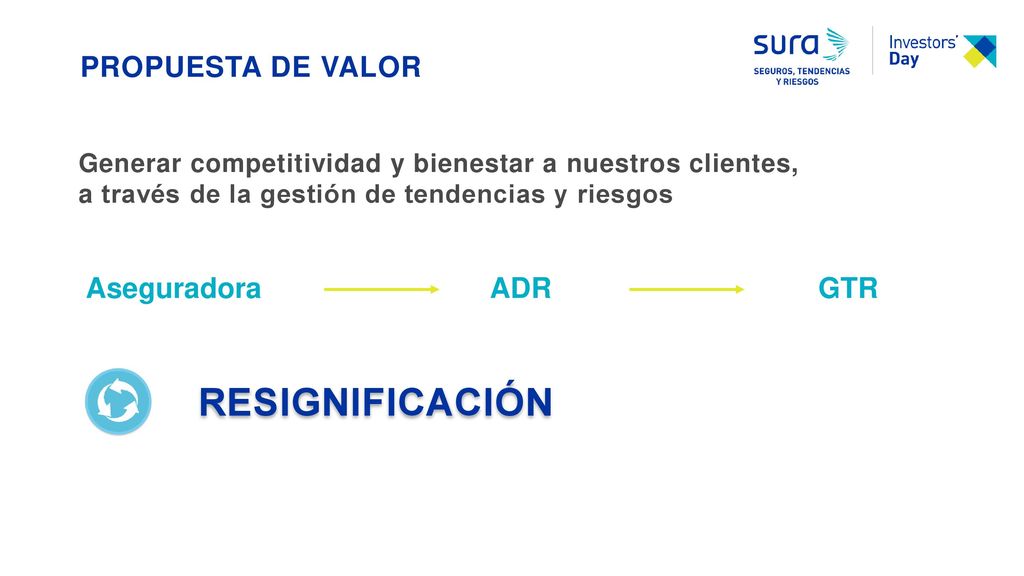 PROPUESTA DE VALOR

sura
SEGUROS, TENDENCIAS Y RIESGOS

Investors' Day

Generar competitividad y bienestar a nuestros clientes, a través de la gestión de tendencias y riesgos

Aseguradora ADR GTR

RESIGNIFICACIÓN